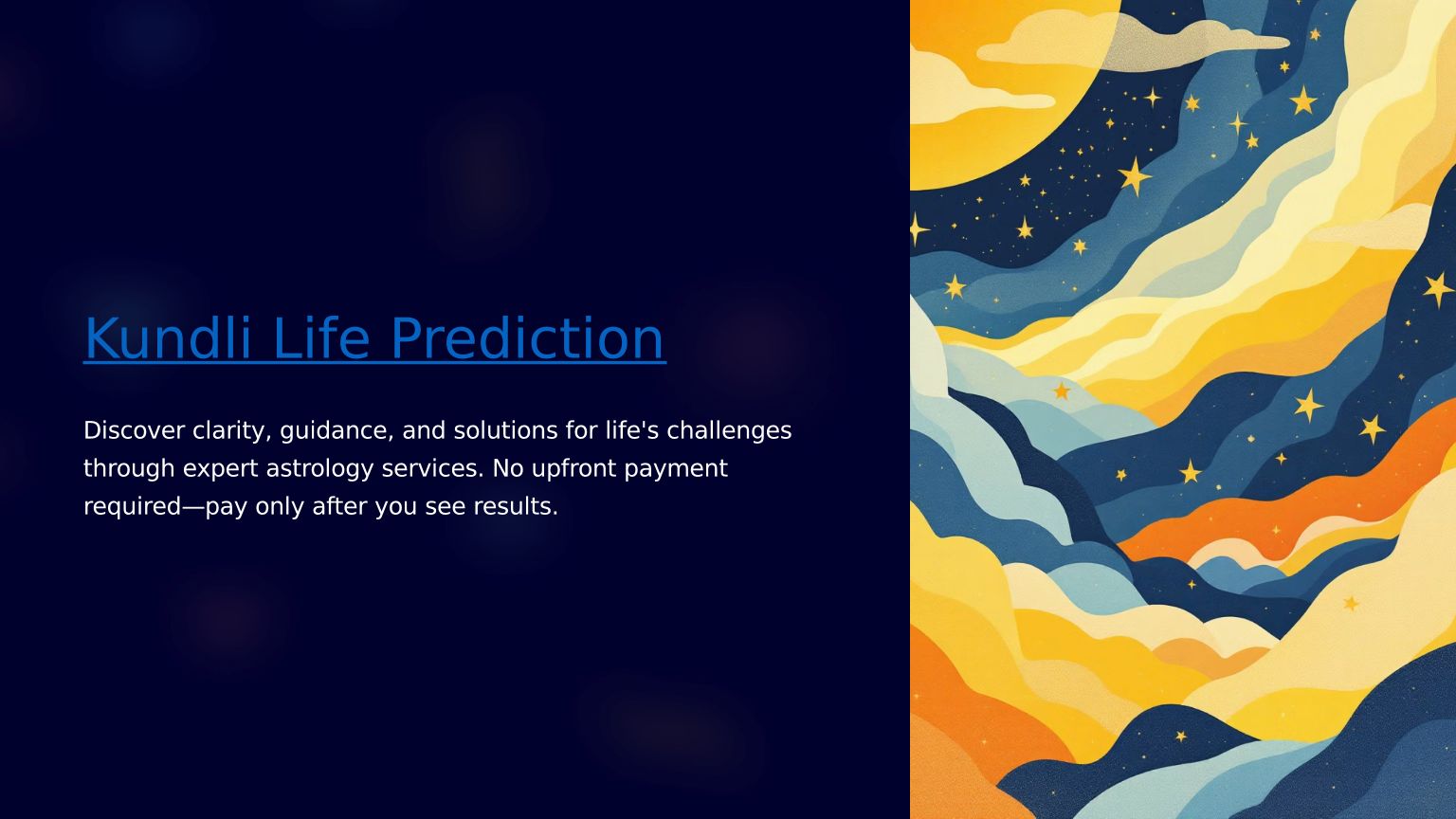 Kundli Life Prediction

Discover clarity, guidance, and solutions for life's challenges through expert astrology services. No upfront payment required—pay only after you see results.